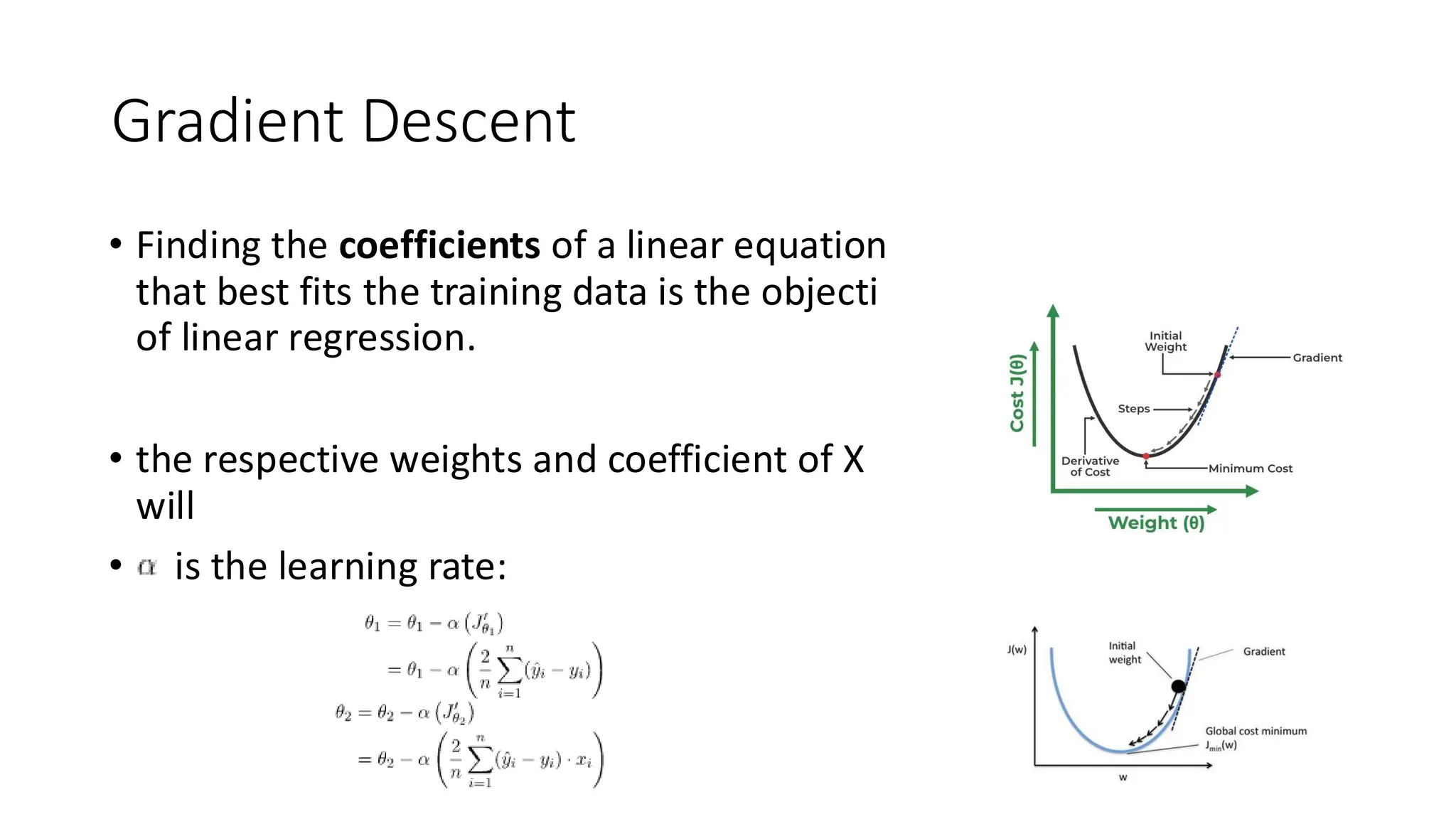 Gradient Descent

• Finding the **coefficients** of a linear equation that best fits the training data is the objecti of linear regression.

• the respective weights and coefficient of X will

• $\alpha$ is the learning rate:

$\theta_1 = \theta_1 - \alpha \left(J'_{\theta_1}\right)$
$= \theta_1 - \alpha \left(\frac{2}{n}\sum_{i=1}^{n}(\hat{y}_i - y_i)\right)$
$\theta_2 = \theta_2 - \alpha \left(J'_{\theta_2}\right)$
$= \theta_2 - \alpha \left(\frac{2}{n}\sum_{i=1}^{n}(\hat{y}_i - y_i) \cdot x_i\right)$

Cost J(θ)
Initial Weight
Gradient
Steps
Derivative of Cost
Minimum Cost
Weight (θ)

J(w)
Initial weight
Gradient
Global cost minimum
$J_{min}(w)$
w